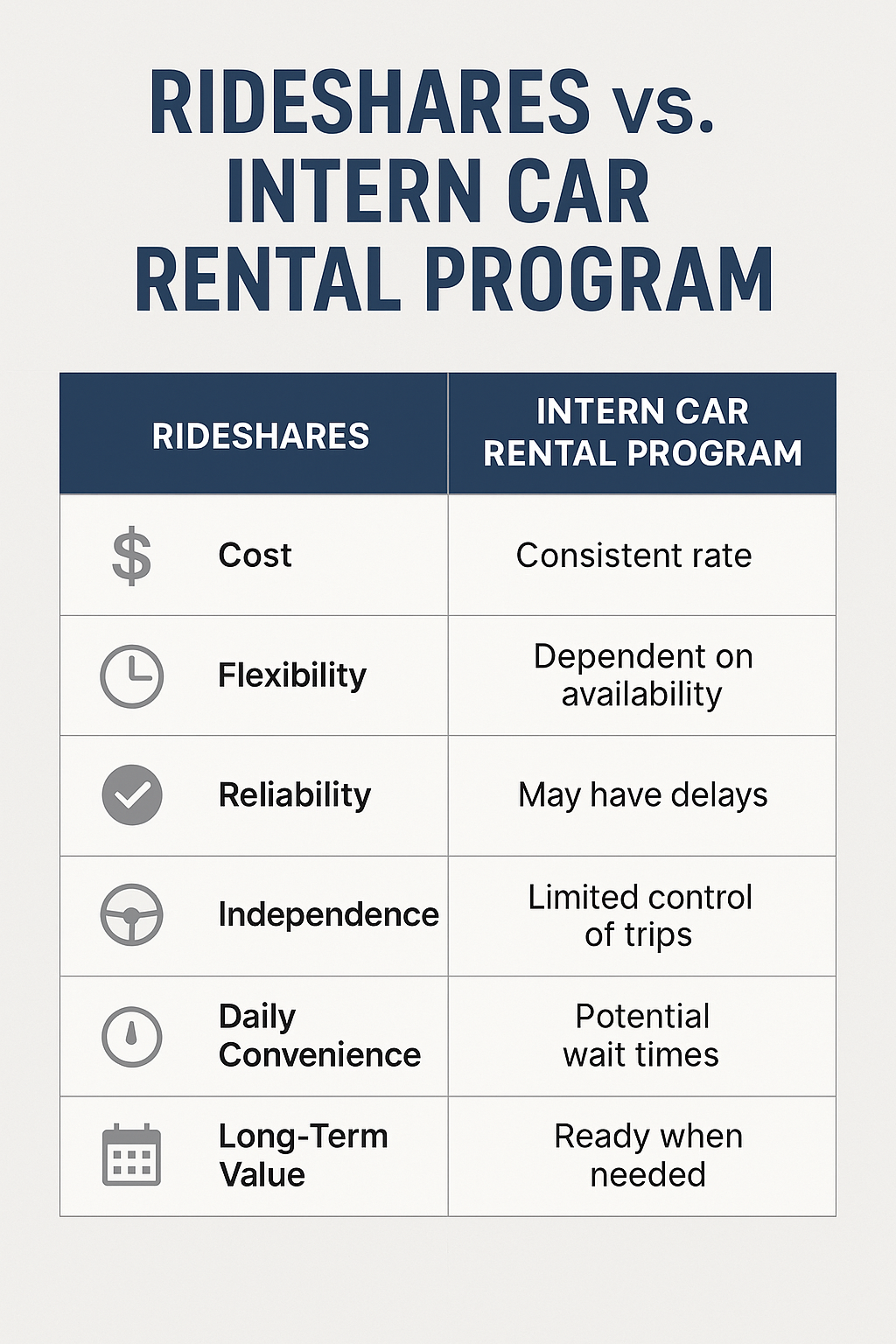 RIDESHARES vs. INTERN CAR RENTAL PROGRAM

| RIDESHARES | INTERN CAR RENTAL PROGRAM |
|---|---|
| $ Cost | Consistent rate |
| Flexibility | Dependent on availability |
| Reliability | May have delays |
| Independence | Limited control of trips |
| Daily Convenience | Potential wait times |
| Long-Term Value | Ready when needed |